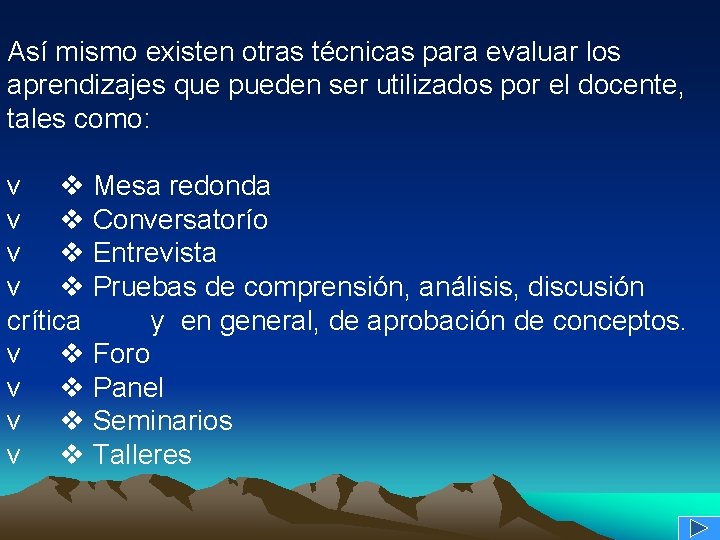 Así mismo existen otras técnicas para evaluar los aprendizajes que pueden ser utilizados por el docente, tales como:

v ❖ Mesa redonda
v ❖ Conversatorío
v ❖ Entrevista
v ❖ Pruebas de comprensión, análisis, discusión crítica y en general, de aprobación de conceptos.
v ❖ Foro
v ❖ Panel
v ❖ Seminarios
v ❖ Talleres